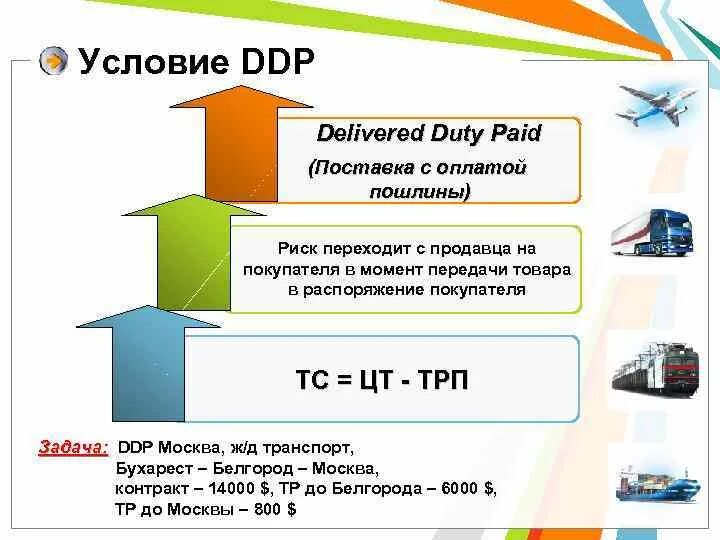 Условие DDP

Delivered Duty Paid
(Поставка с оплатой пошлины)

Риск переходит с продавца на покупателя в момент передачи товара в распоряжение покупателя

ТС = ЦТ - ТРП

Задача: DDP Москва, ж/д транспорт,
Бухарест – Белгород – Москва,
контракт – 14000 $, ТР до Белгорода – 6000 $,
ТР до Москвы – 800 $